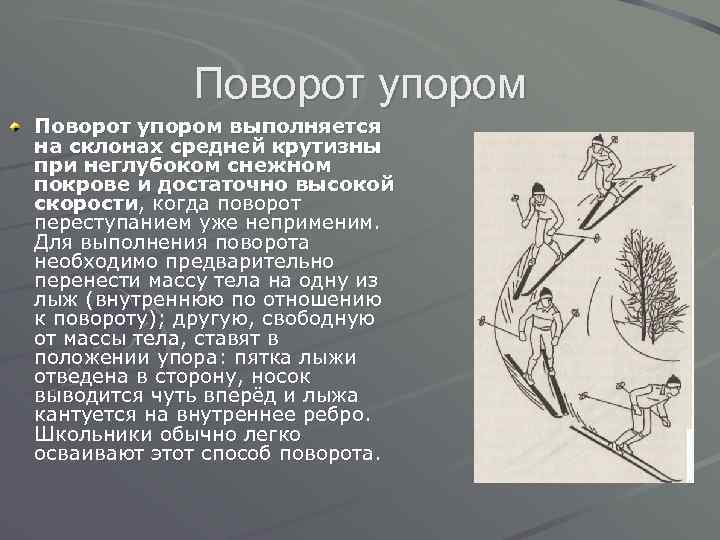 Поворот упором

Поворот упором выполняется на склонах средней крутизны при неглубоком снежном покрове и достаточно высокой скорости, когда поворот переступанием уже неприменим. Для выполнения поворота необходимо предварительно перенести массу тела на одну из лыж (внутреннюю по отношению к повороту); другую, свободную от массы тела, ставят в положении упора: пятка лыжи отведена в сторону, носок выводится чуть вперёд и лыжа кантуется на внутреннее ребро. Школьники обычно легко осваивают этот способ поворота.